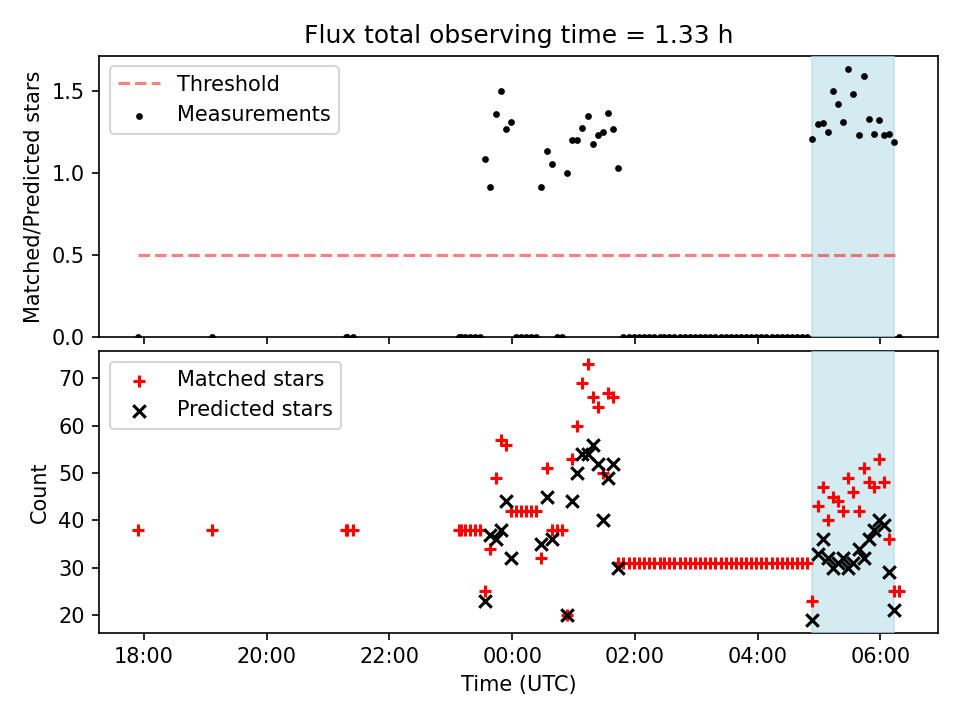 Flux total observing time = 1.33 h

Threshold
Measurements

Matched/Predicted stars

1.5
1.0
0.5
0.0

Matched stars
Predicted stars

Count

70
60
50
40
30
20

18:00
20:00
22:00
00:00
02:00
04:00
06:00

Time (UTC)